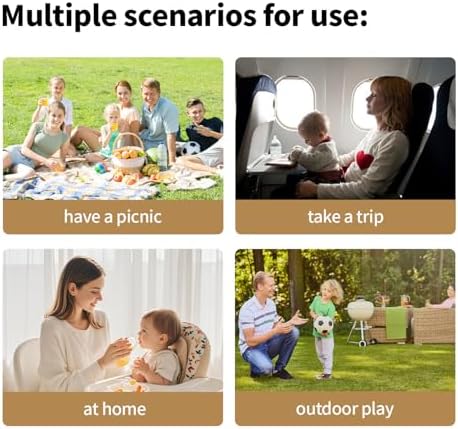 Multiple scenarios for use:

have a picnic

take a trip

at home

outdoor play